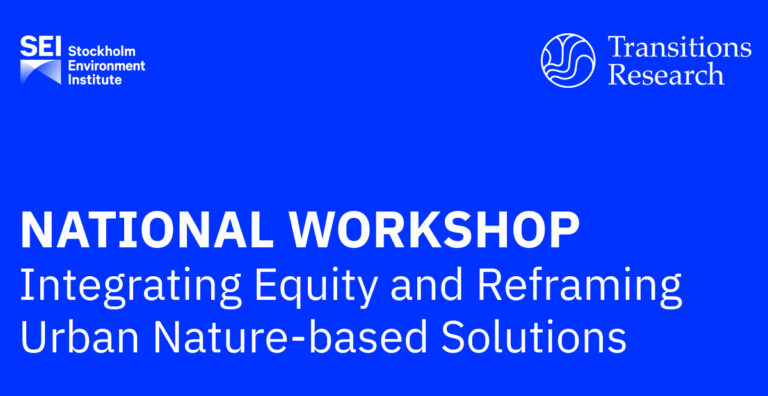 SEI Stockholm Environment Institute

Transitions Research

NATIONAL WORKSHOP
Integrating Equity and Reframing Urban Nature-based Solutions